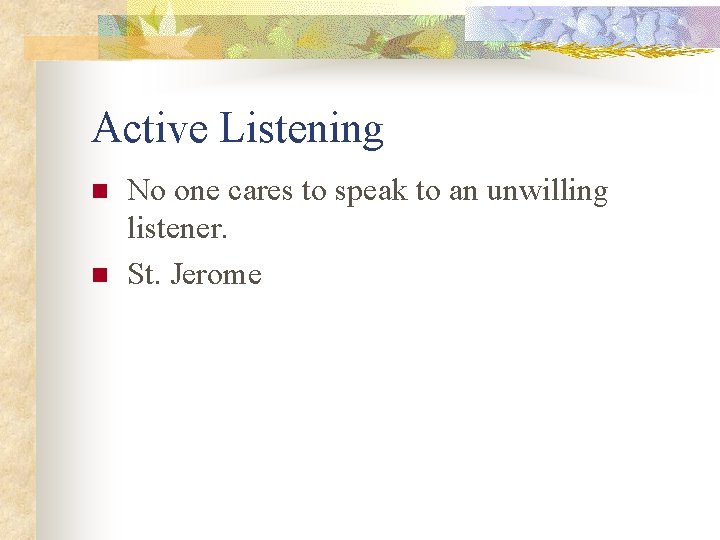 Active Listening

No one cares to speak to an unwilling listener.

St. Jerome